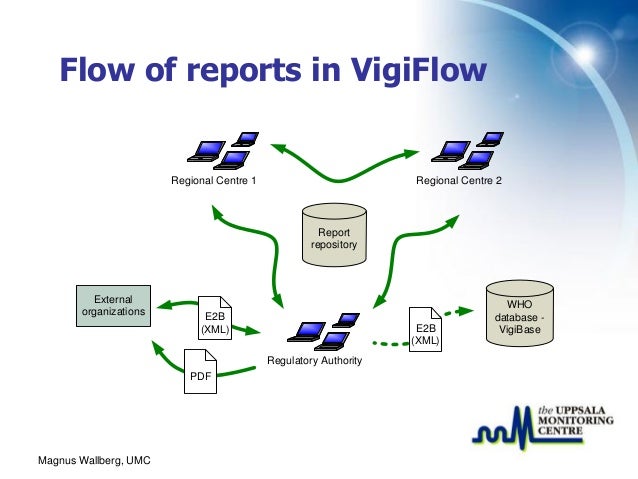 Flow of reports in VigiFlow

Regional Centre 1

Regional Centre 2

Report repository

External organizations

E2B (XML)

PDF

Regulatory Authority

E2B (XML)

WHO database - VigiBase

the UPPSALA MONITORING CENTRE

Magnus Wallberg, UMC